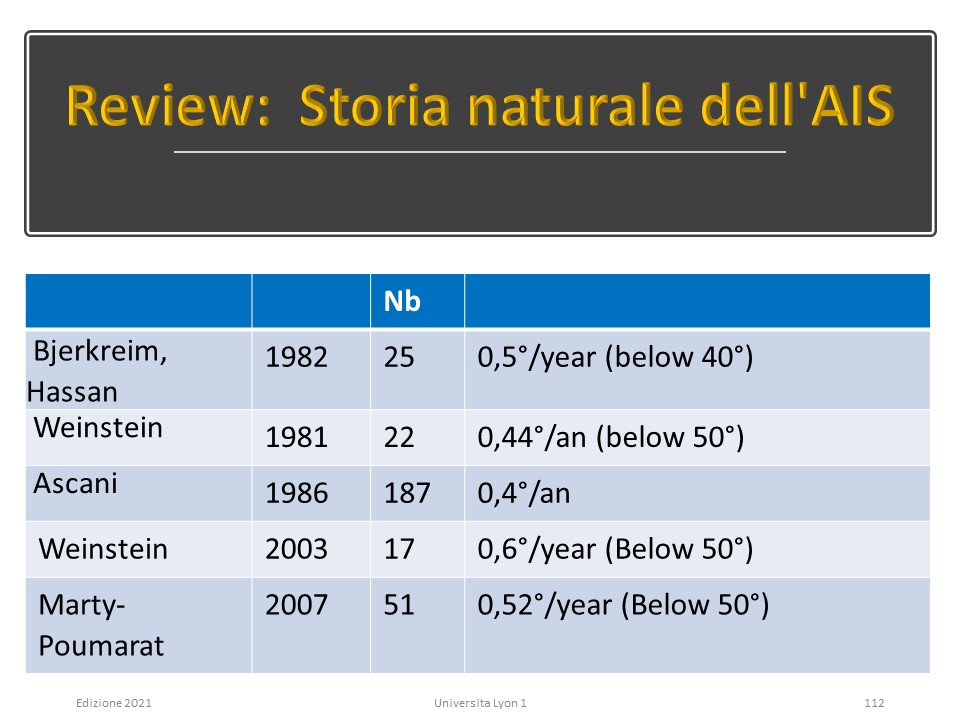 Review: Storia naturale dell'AIS

| | | Nb | |
|---|---|---|---|
| Bjerkreim, Hassan | 1982 | 25 | 0,5°/year (below 40°) |
| Weinstein | 1981 | 22 | 0,44°/an (below 50°) |
| Ascani | 1986 | 187 | 0,4°/an |
| Weinstein | 2003 | 17 | 0,6°/year (Below 50°) |
| Marty-Poumarat | 2007 | 51 | 0,52°/year (Below 50°) |

Edizione 2021 Universita Lyon 1 112